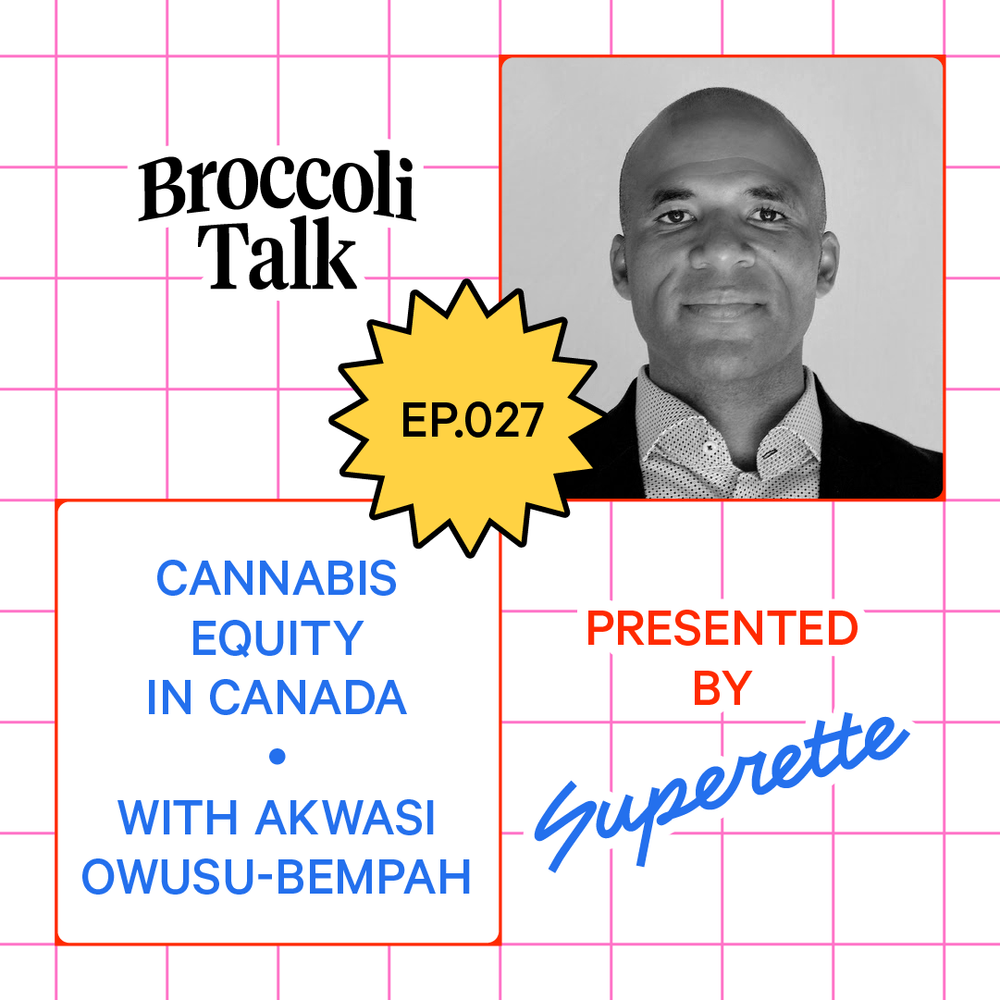 Broccoli Talk

EP.027

CANNABIS EQUITY IN CANADA
•
WITH AKWASI OWUSU-BEMPAH

PRESENTED BY

Superette